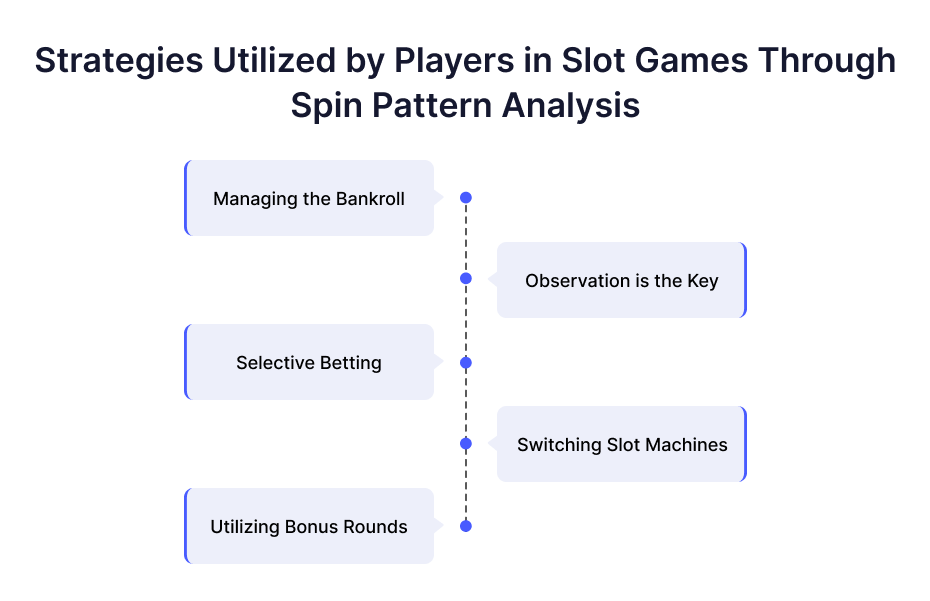 Strategies Utilized by Players in Slot Games Through Spin Pattern Analysis

Managing the Bankroll

Observation is the Key

Selective Betting

Switching Slot Machines

Utilizing Bonus Rounds